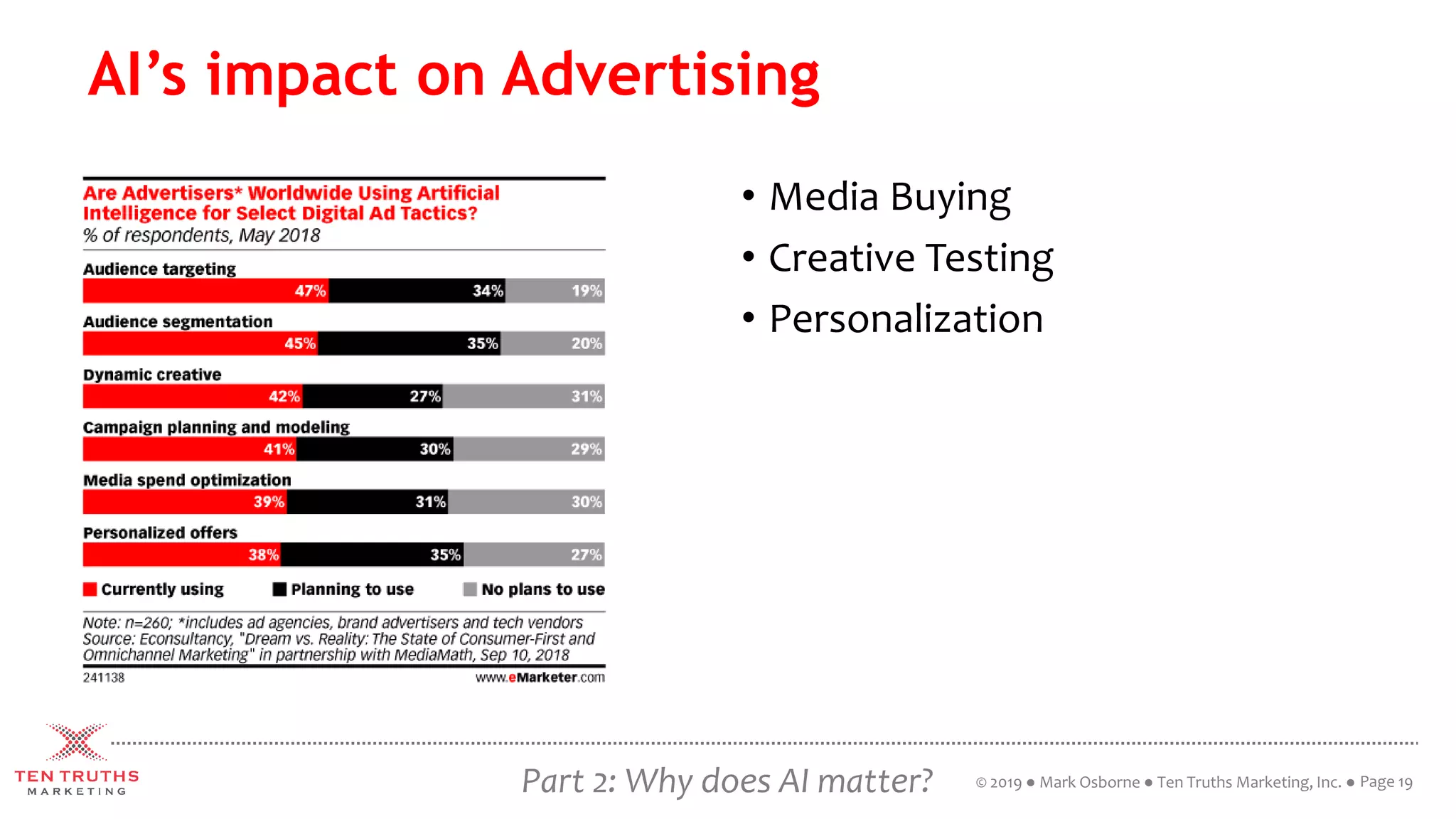 AI's impact on Advertising

Are Advertisers* Worldwide Using Artificial Intelligence for Select Digital Ad Tactics?
% of respondents, May 2018

Audience targeting
47% 34% 19%

Audience segmentation
45% 35% 20%

Dynamic creative
42% 27% 31%

Campaign planning and modeling
41% 30% 29%

Media spend optimization
39% 31% 30%

Personalized offers
38% 35% 27%

Currently using Planning to use No plans to use

Note: n=260; *includes ad agencies, brand advertisers and tech vendors
Source: Econsultancy, "Dream vs. Reality: The State of Consumer-First and Omnichannel Marketing" in partnership with MediaMath, Sep 10, 2018

241138 www.eMarketer.com

• Media Buying
• Creative Testing
• Personalization

TEN TRUTHS
MARKETING

Part 2: Why does AI matter?

© 2019 ● Mark Osborne ● Ten Truths Marketing, Inc. ● Page 19